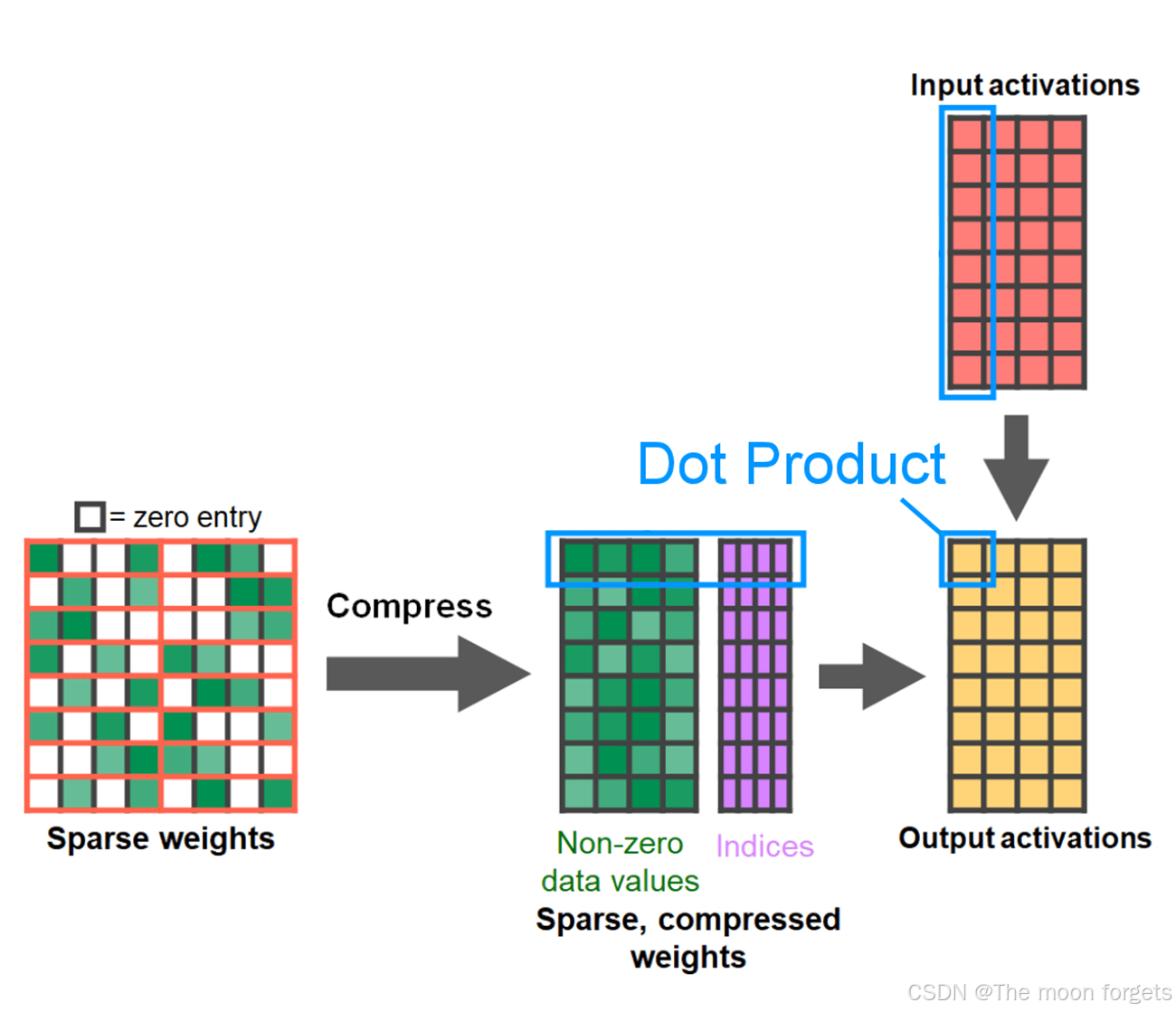 Input activations

Dot Product

= zero entry

Compress

Sparse weights

Non-zero data values

Indices

Sparse, compressed weights

Output activations

CSDN @The moon forgets